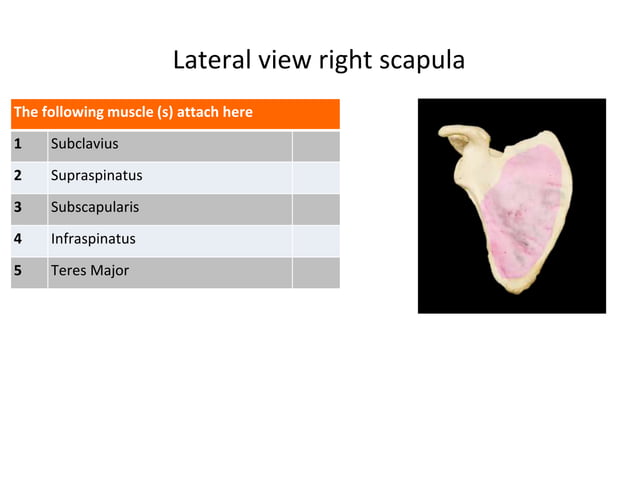 Lateral view right scapula

| The following muscle (s) attach here | | |
|---|---|---|
| 1 | Subclavius | |
| 2 | Supraspinatus | |
| 3 | Subscapularis | |
| 4 | Infraspinatus | |
| 5 | Teres Major | |